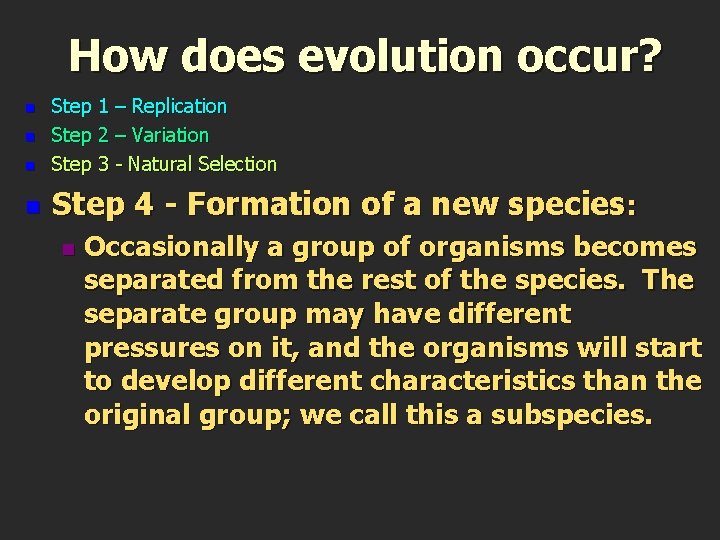 How does evolution occur?

Step 1 – Replication
Step 2 – Variation
Step 3 - Natural Selection
Step 4 - Formation of a new species:
Occasionally a group of organisms becomes separated from the rest of the species. The separate group may have different pressures on it, and the organisms will start to develop different characteristics than the original group; we call this a subspecies.